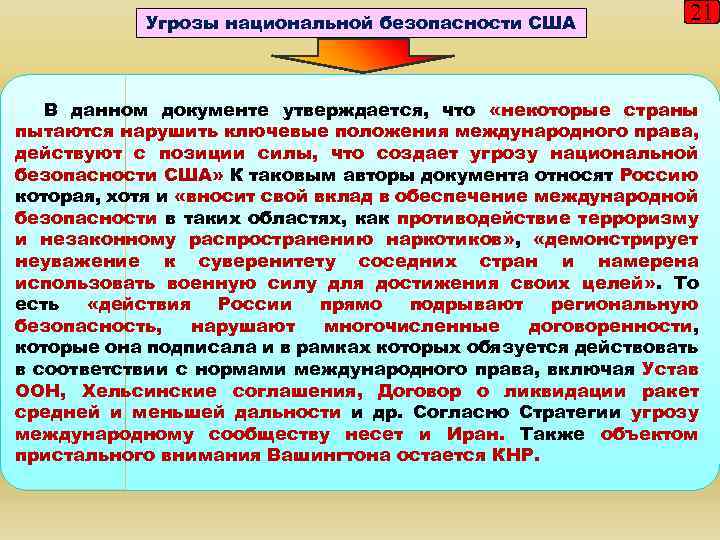 Угрозы национальной безопасности США

21

В данном документе утверждается, что «некоторые страны пытаются нарушить ключевые положения международного права, действуют с позиции силы, что создает угрозу национальной безопасности США» К таковым авторы документа относят Россию которая, хотя и «вносит свой вклад в обеспечение международной безопасности в таких областях, как противодействие терроризму и незаконному распространению наркотиков», «демонстрирует неуважение к суверенитету соседних стран и намерена использовать военную силу для достижения своих целей». То есть «действия России прямо подрывают региональную безопасность, нарушают многочисленные договоренности, которые она подписала и в рамках которых обязуется действовать в соответствии с нормами международного права, включая Устав ООН, Хельсинские соглашения, Договор о ликвидации ракет средней и меньшей дальности и др. Согласно Стратегии угрозу международному сообществу несет и Иран. Также объектом пристального внимания Вашингтона остается КНР.